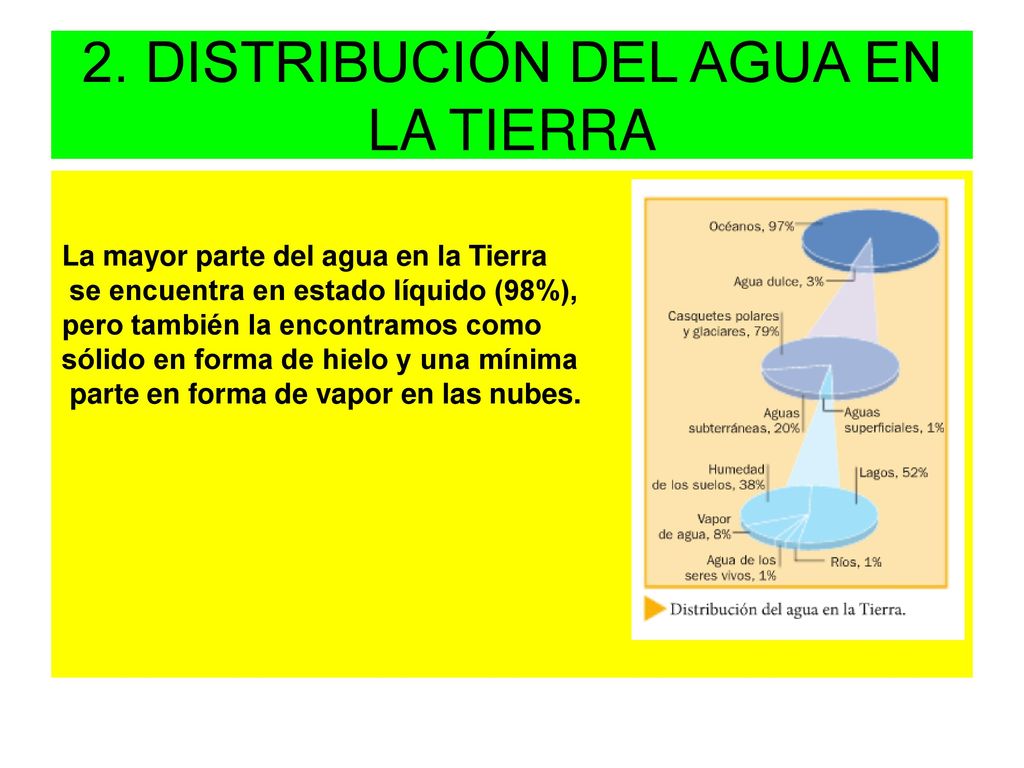 2. DISTRIBUCIÓN DEL AGUA EN LA TIERRA

La mayor parte del agua en la Tierra se encuentra en estado líquido (98%), pero también la encontramos como sólido en forma de hielo y una mínima parte en forma de vapor en las nubes.

Océanos, 97%

Agua dulce, 3%

Casquetes polares y glaciares, 79%

Aguas subterráneas, 20%

Aguas superficiales, 1%

Humedad de los suelos, 38%

Lagos, 52%

Vapor de agua, 8%

Agua de los seres vivos, 1%

Ríos, 1%

Distribución del agua en la Tierra.